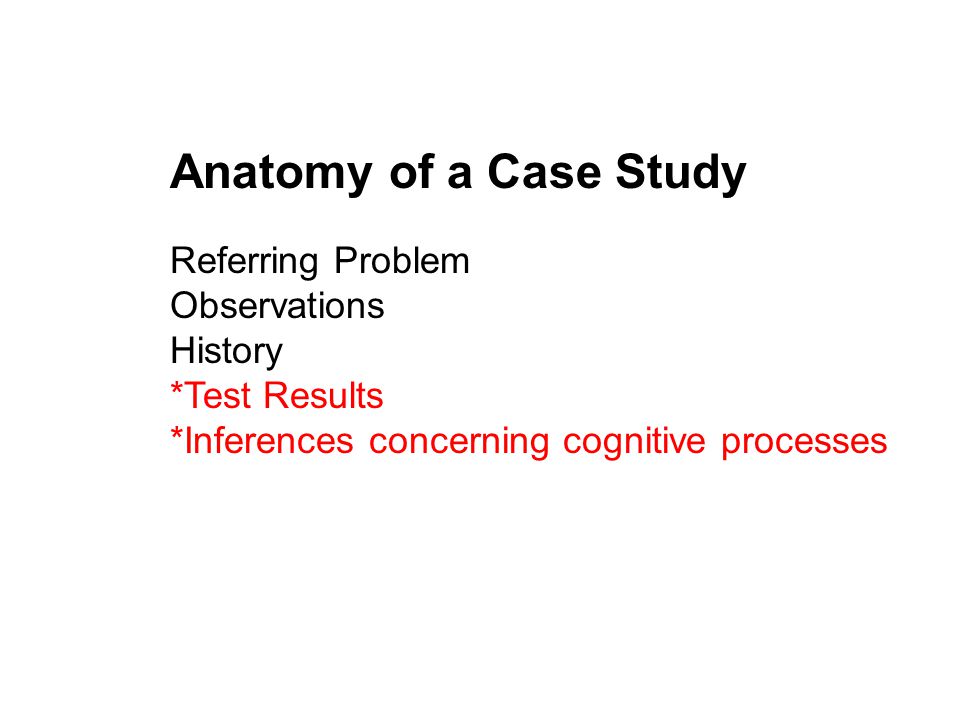 Anatomy of a Case Study

Referring Problem
Observations
History
*Test Results
*Inferences concerning cognitive processes